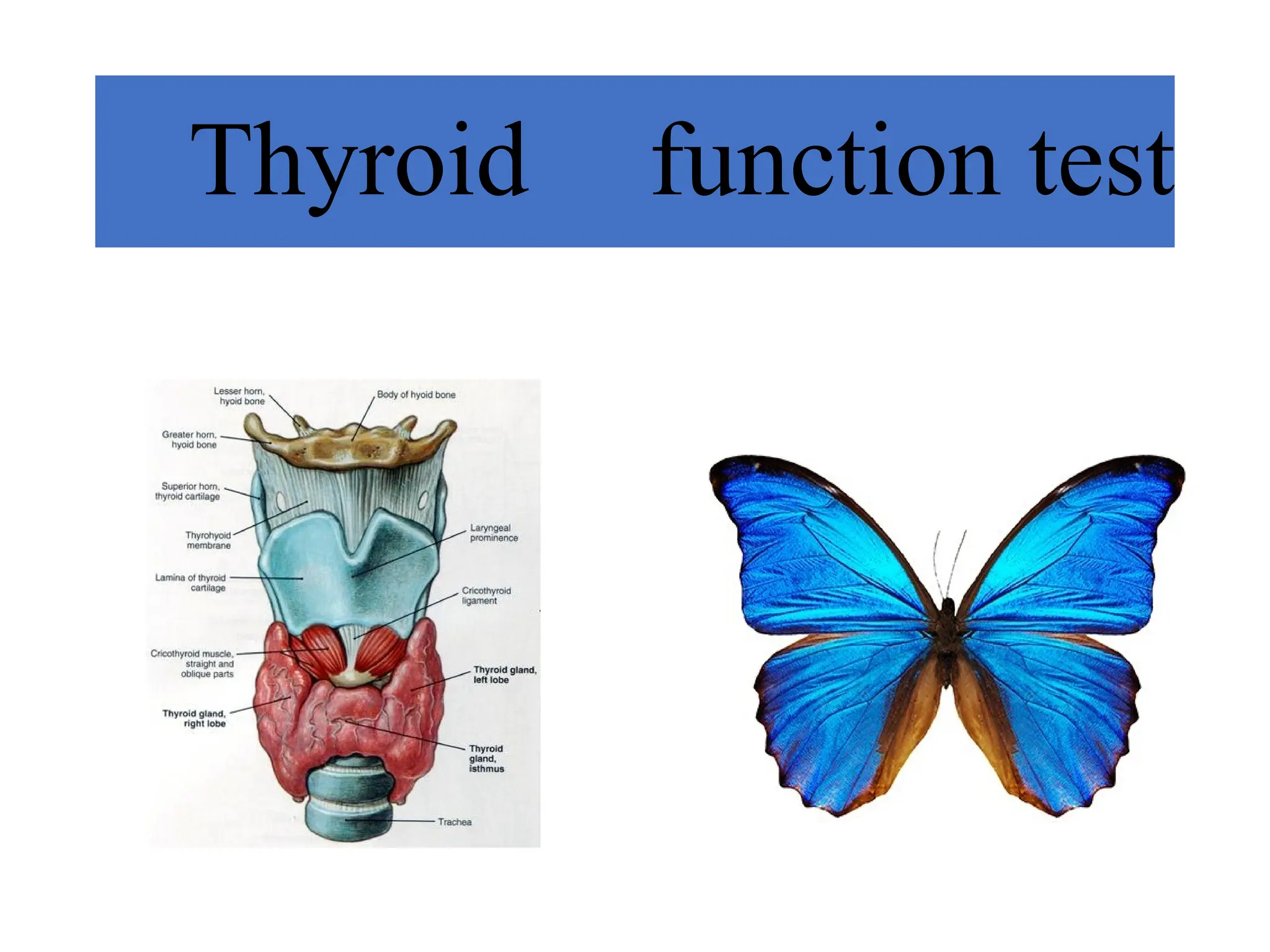 Thyroid function test

Lesser horn, hyoid bone

Body of hyoid bone

Greater horn, hyoid bone

Superior horn, thyroid cartilage

Thyrohyoid membrane

Laryngeal prominence

Lamina of thyroid cartilage

Cricothyroid ligament

Cricothyroid muscle, straight and oblique parts

Thyroid gland, left lobe

Thyroid gland, right lobe

Thyroid gland, isthmus

Trachea